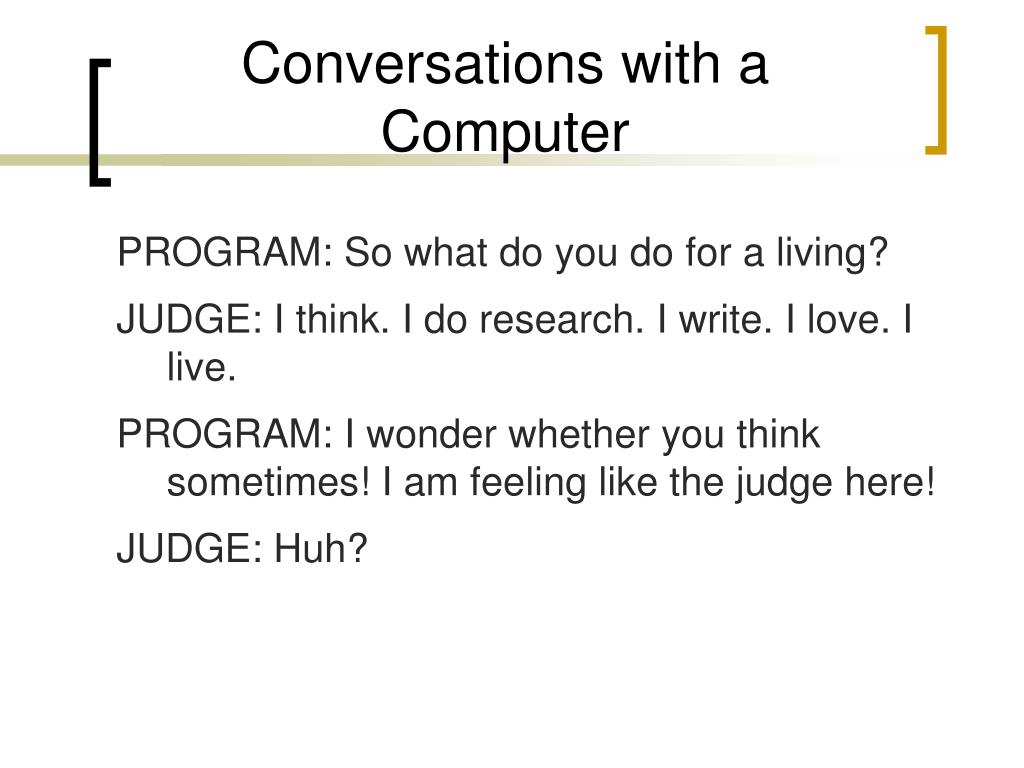 Conversations with a Computer

PROGRAM: So what do you do for a living?

JUDGE: I think. I do research. I write. I love. I live.

PROGRAM: I wonder whether you think sometimes! I am feeling like the judge here!

JUDGE: Huh?